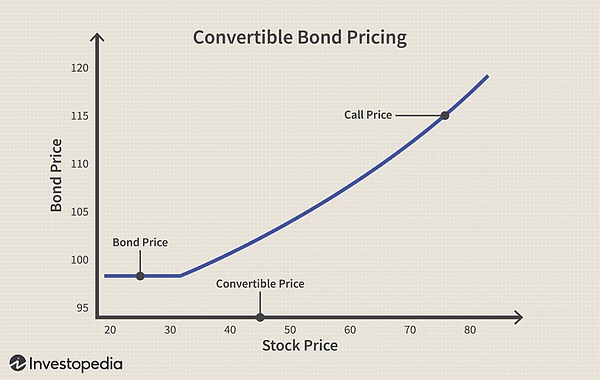 Convertible Bond Pricing

Bond Price

120
115
110
105
100
95

Call Price

Bond Price

Convertible Price

20 30 40 50 60 70 80

Stock Price

Investopedia